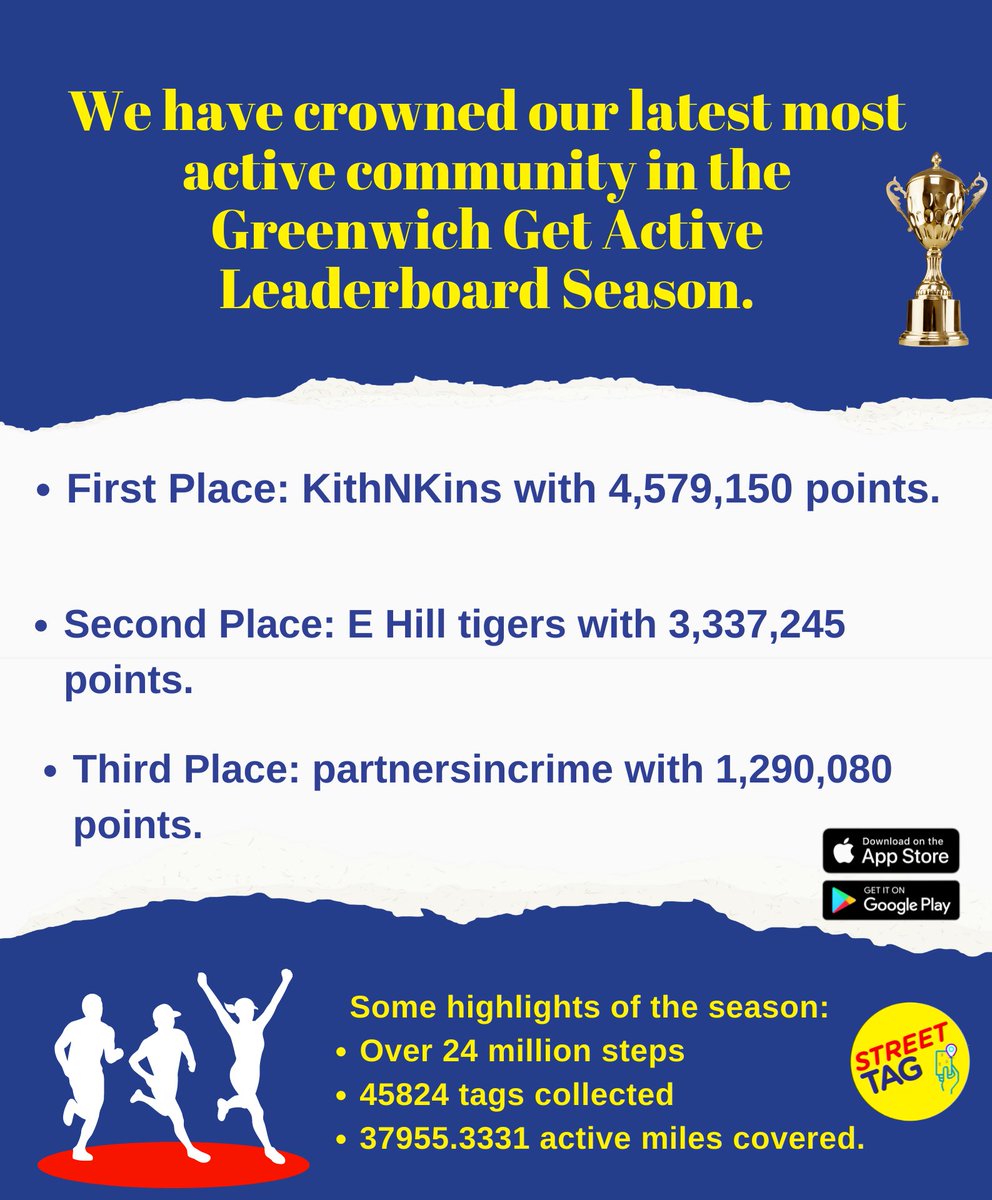 We have crowned our latest most active community in the Greenwich Get Active Leaderboard Season.

• First Place: KithNKins with 4,579,150 points.

• Second Place: E Hill tigers with 3,337,245 points.

• Third Place: partnersincrime with 1,290,080 points.

Download on the App Store

GET IT ON Google Play

Some highlights of the season:
• Over 24 million steps
• 45824 tags collected
• 37955.3331 active miles covered.

STREET TAG